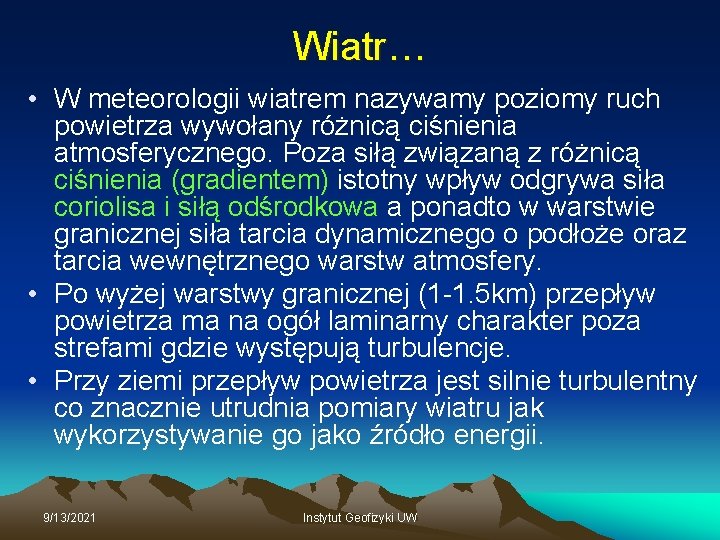 Wiatr…

• W meteorologii wiatrem nazywamy poziomy ruch powietrza wywołany różnicą ciśnienia atmosferycznego. Poza siłą związaną z różnicą ciśnienia (gradientem) istotny wpływ odgrywa siła coriolisa i siłą odśrodkowa a ponadto w warstwie granicznej siła tarcia dynamicznego o podłoże oraz tarcia wewnętrznego warstw atmosfery.
• Po wyżej warstwy granicznej (1-1.5km) przepływ powietrza ma na ogół laminarny charakter poza strefami gdzie występują turbulencje.
• Przy ziemi przepływ powietrza jest silnie turbulentny co znacznie utrudnia pomiary wiatru jak wykorzystywanie go jako źródło energii.

9/13/2021 Instytut Geofizyki UW